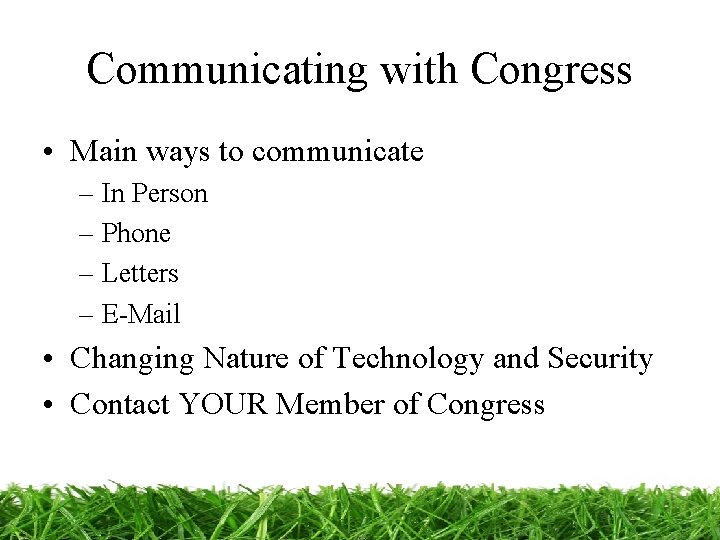 Communicating with Congress

• Main ways to communicate
  – In Person
  – Phone
  – Letters
  – E-Mail
• Changing Nature of Technology and Security
• Contact YOUR Member of Congress